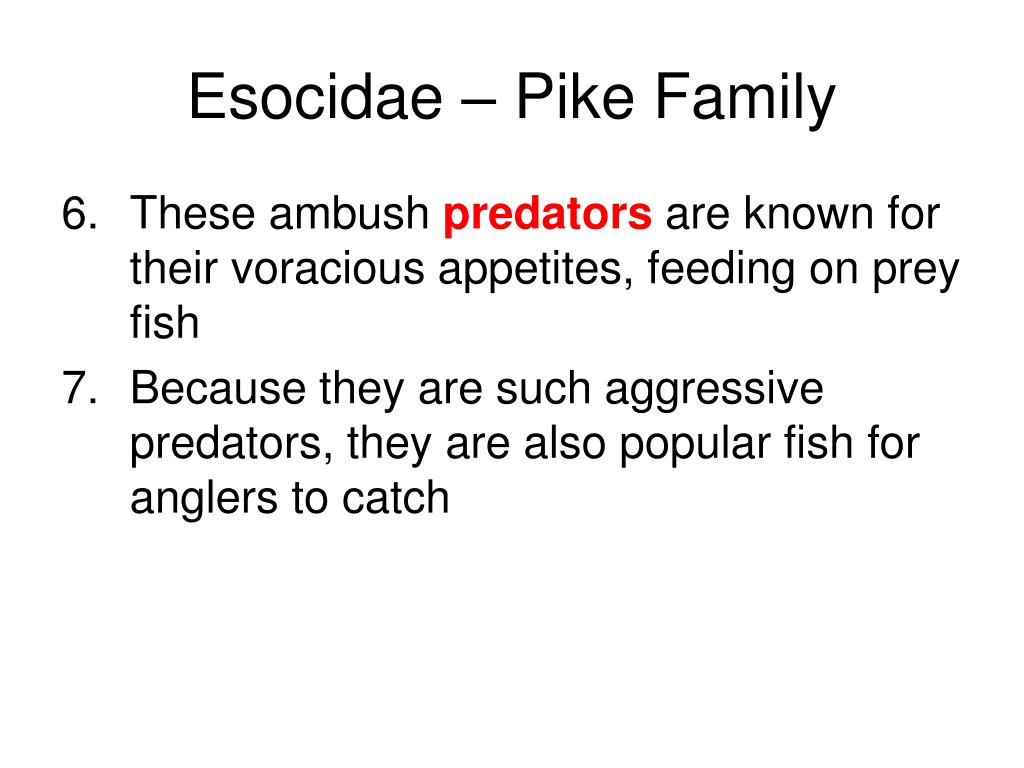 Esocidae – Pike Family

6. These ambush predators are known for their voracious appetites, feeding on prey fish

7. Because they are such aggressive predators, they are also popular fish for anglers to catch